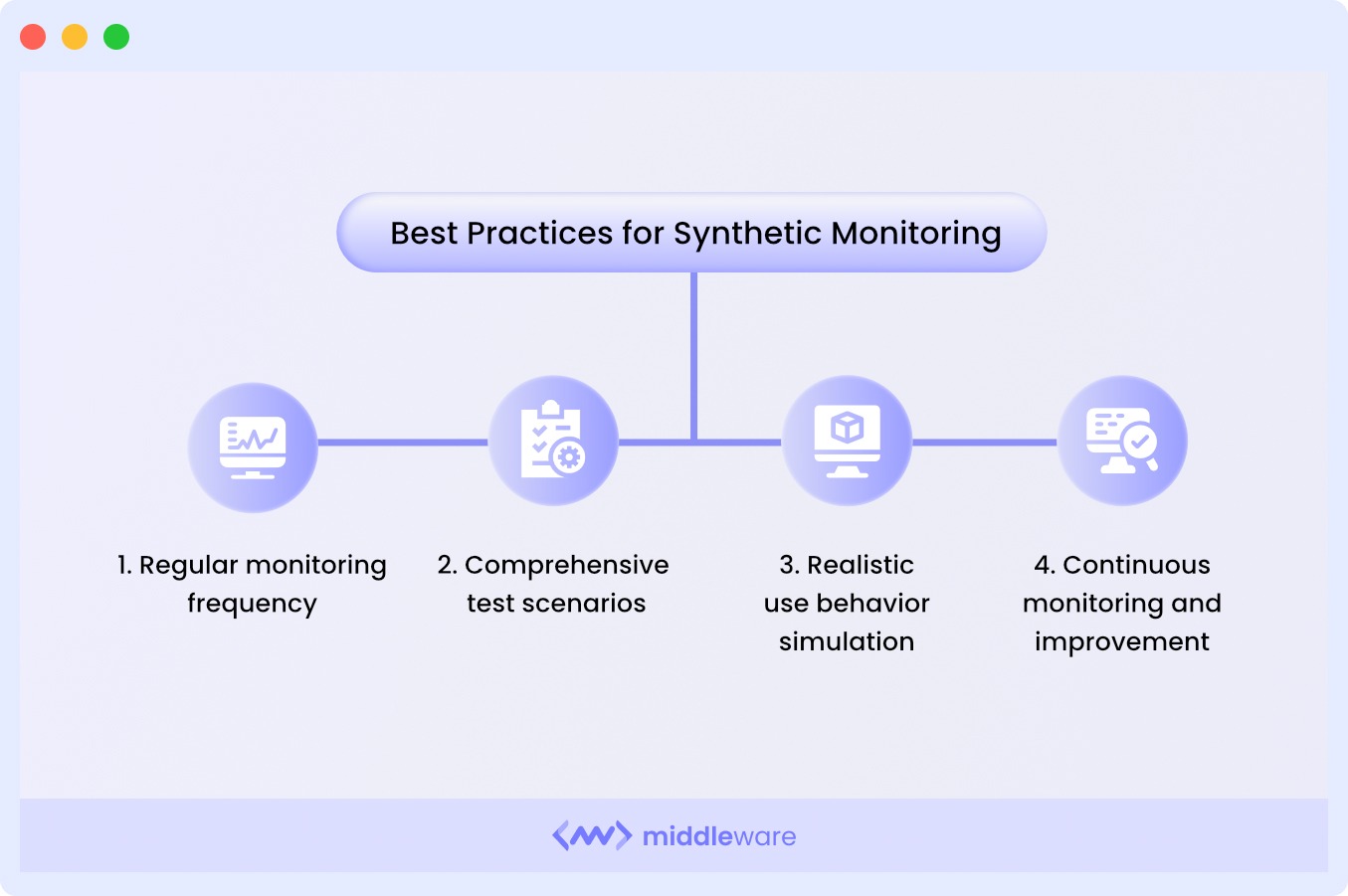 Best Practices for Synthetic Monitoring

1. Regular monitoring frequency

2. Comprehensive test scenarios

3. Realistic use behavior simulation

4. Continuous monitoring and improvement

middleware